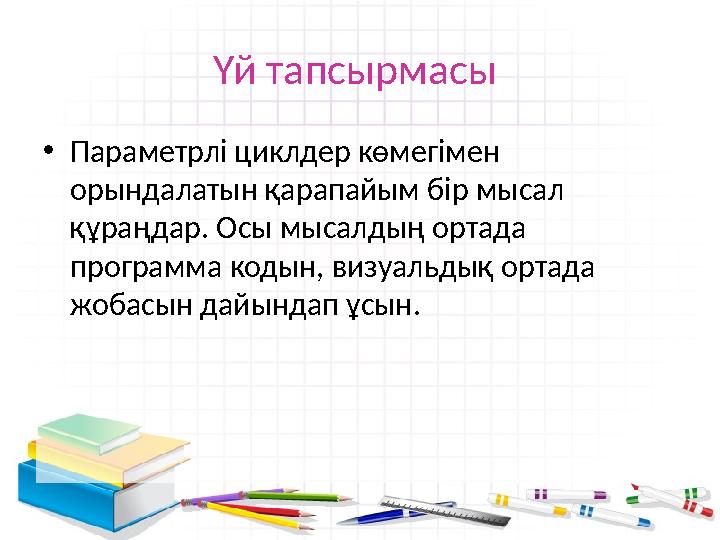 Үй тапсырмасы

• Параметрлі циклдер көмегімен орындалатын қарапайым бір мысал құраңдар. Осы мысалдың ортада программа кодын, визуальдық ортада жобасын дайындап ұсын.